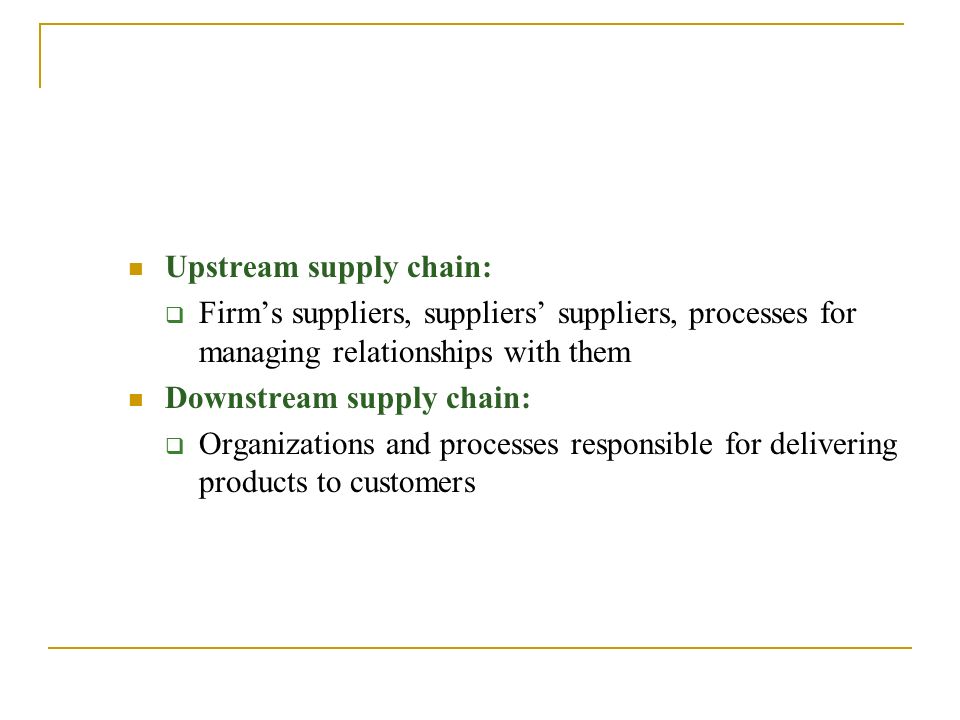 Upstream supply chain:

Firm’s suppliers, suppliers’ suppliers, processes for managing relationships with them

Downstream supply chain:

Organizations and processes responsible for delivering products to customers